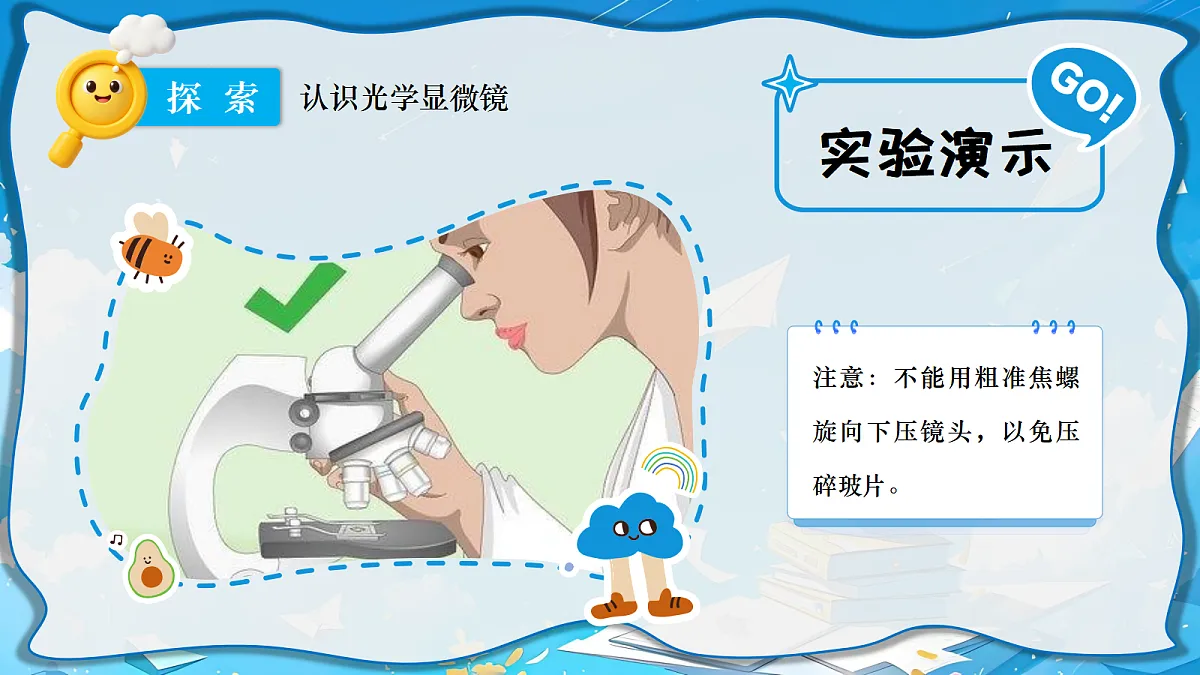 探索 认识光学显微镜

GO!

实验演示

注意：不能用粗准焦螺旋向下压镜头，以免压碎玻片。